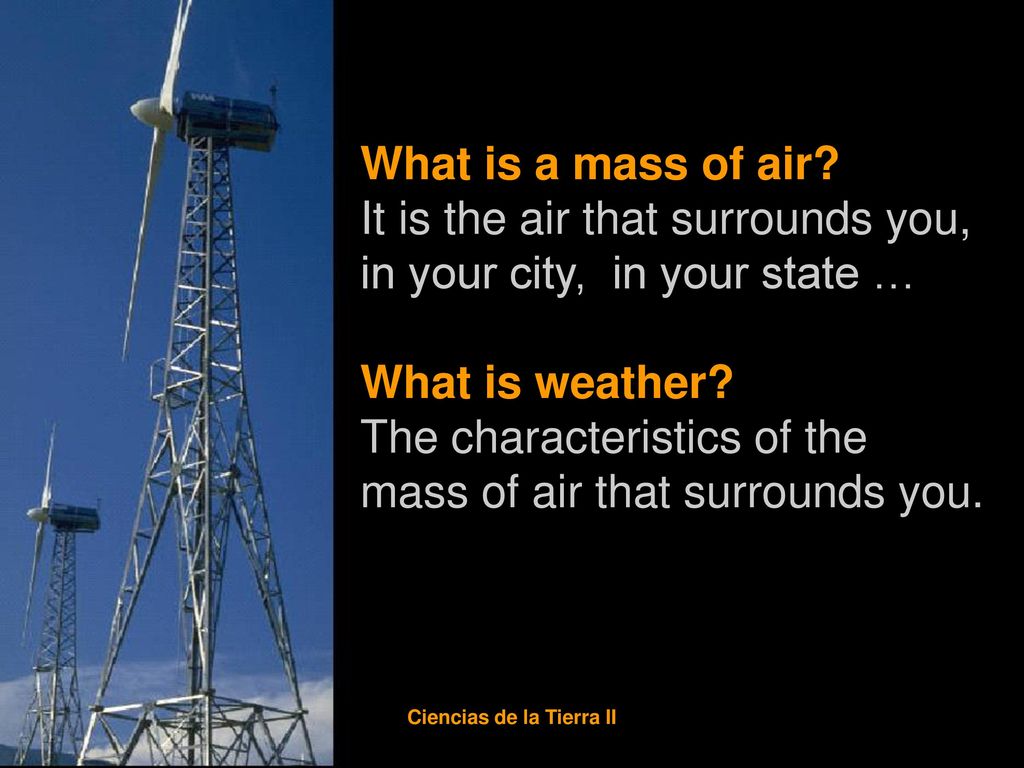 What is a mass of air?
It is the air that surrounds you, in your city, in your state …

What is weather?
The characteristics of the mass of air that surrounds you.

Ciencias de la Tierra II